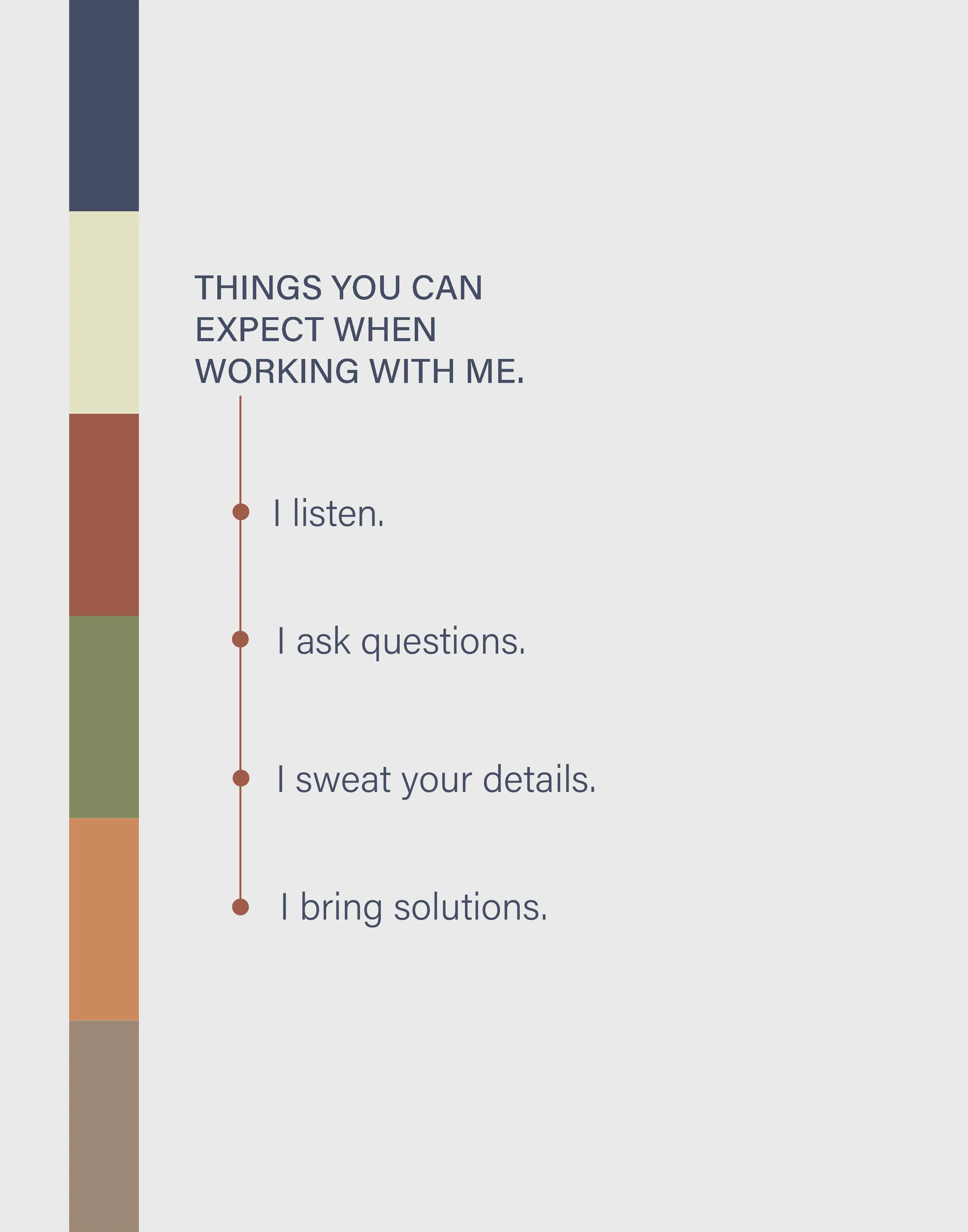 THINGS YOU CAN EXPECT WHEN WORKING WITH ME.

I listen.

I ask questions.

I sweat your details.

I bring solutions.